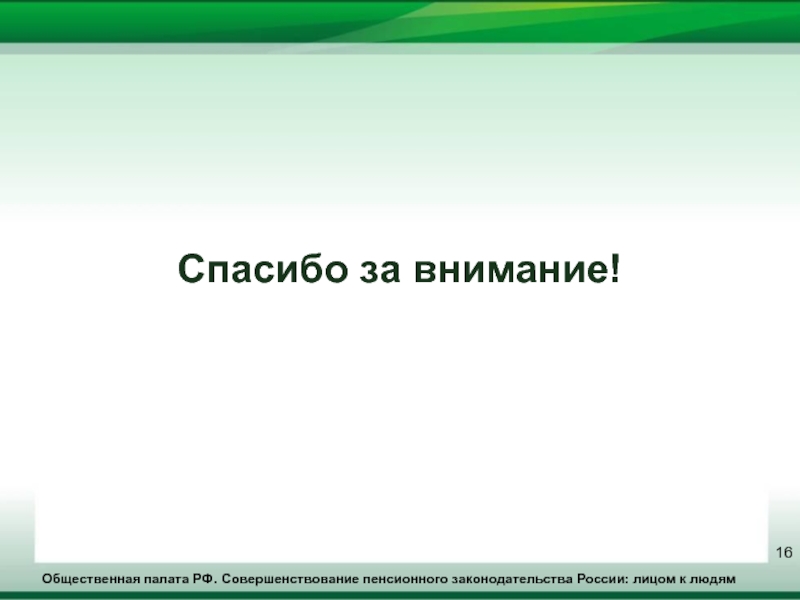 Спасибо за внимание!

16

Общественная палата РФ. Совершенствование пенсионного законодательства России: лицом к людям